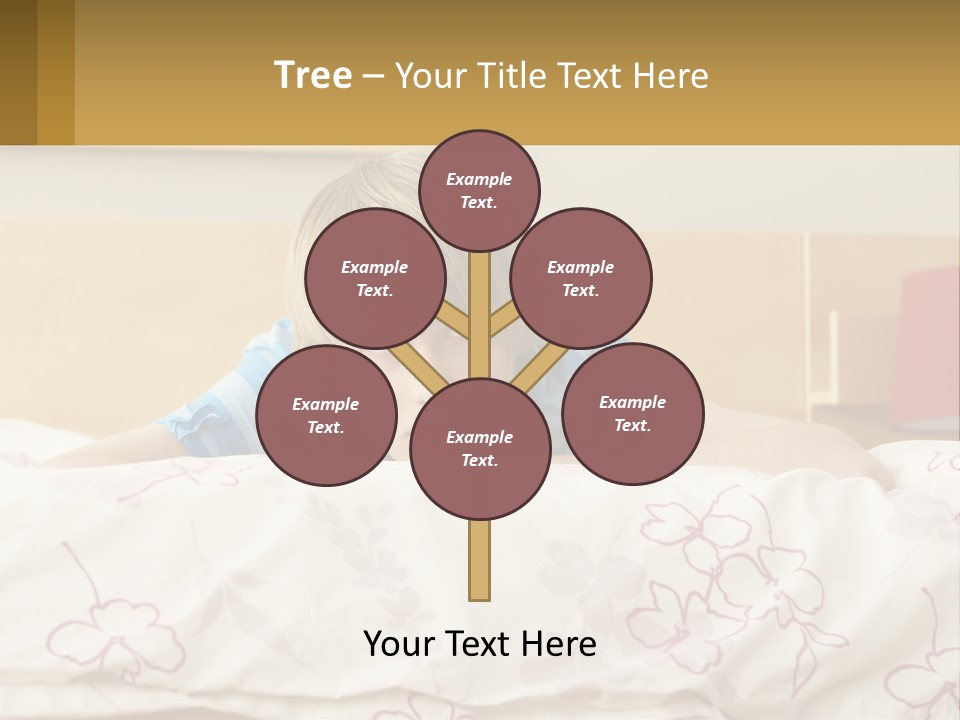 Tree – Your Title Text Here

Example Text.

Example Text.

Example Text.

Example Text.

Example Text.

Example Text.

Your Text Here